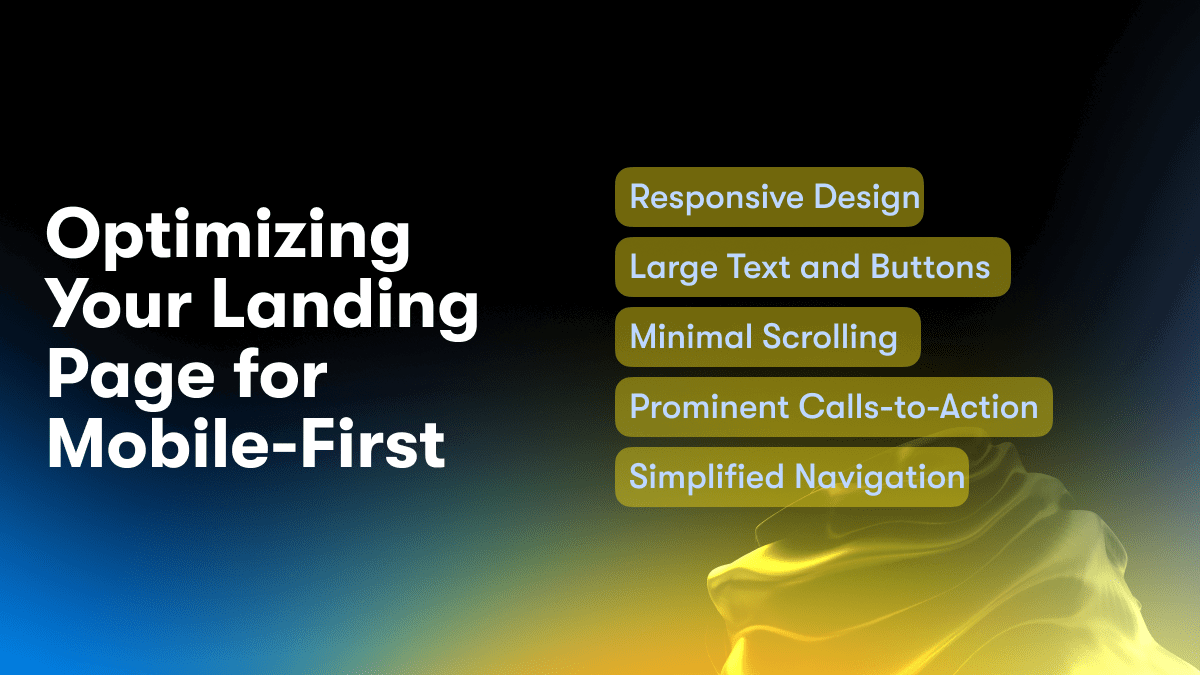 Optimizing Your Landing Page for Mobile-First

Responsive Design

Large Text and Buttons

Minimal Scrolling

Prominent Calls-to-Action

Simplified Navigation